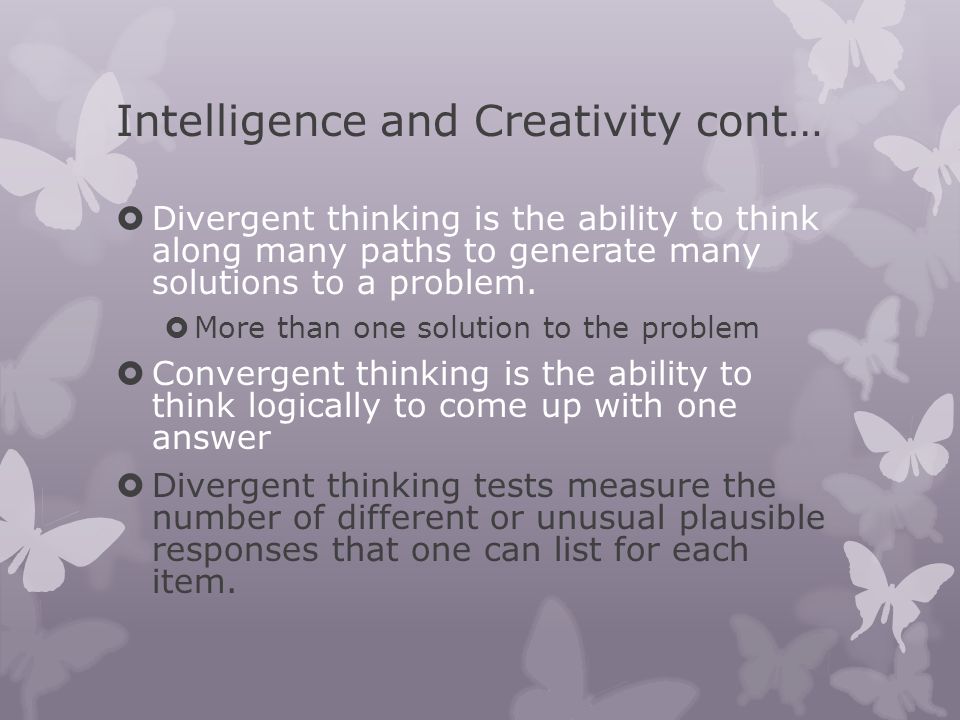 Intelligence and Creativity cont…

Divergent thinking is the ability to think along many paths to generate many solutions to a problem.

More than one solution to the problem

Convergent thinking is the ability to think logically to come up with one answer

Divergent thinking tests measure the number of different or unusual plausible responses that one can list for each item.